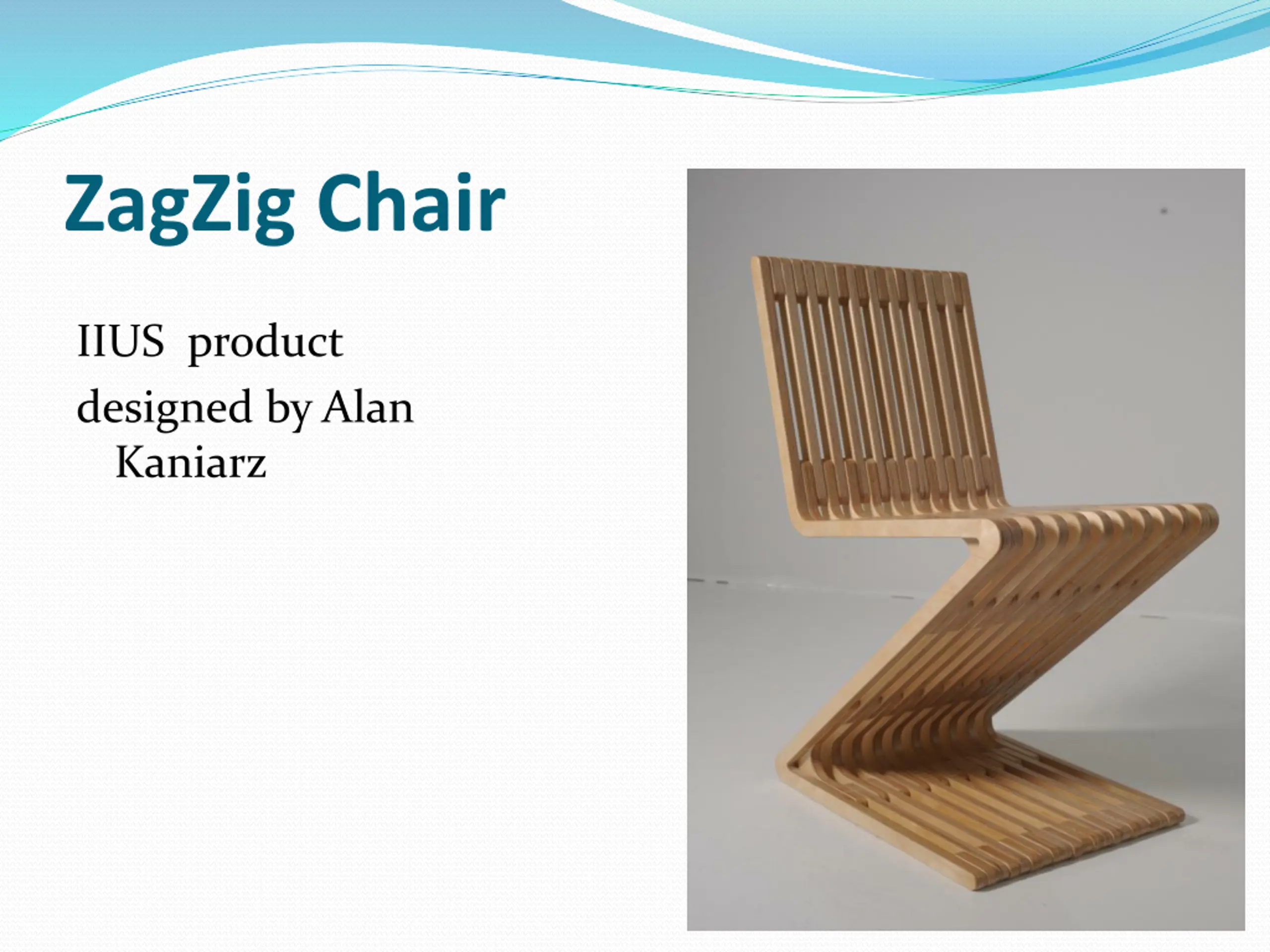 ZagZig Chair

IIUS product

designed by Alan Kaniarz